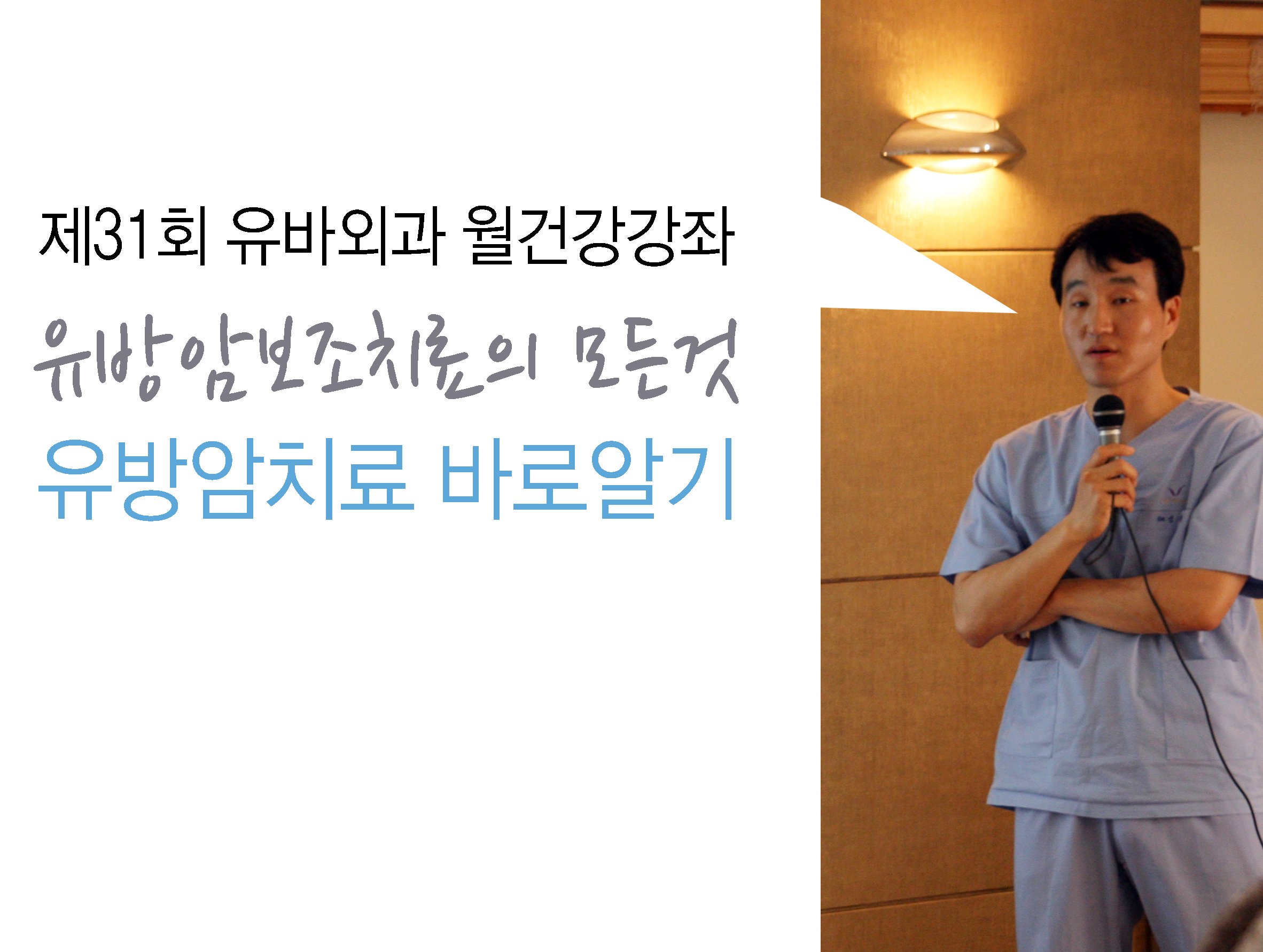 제31회 유바외과 월건강강좌

유방암보조치료의 모든것

유방암치료 바로알기